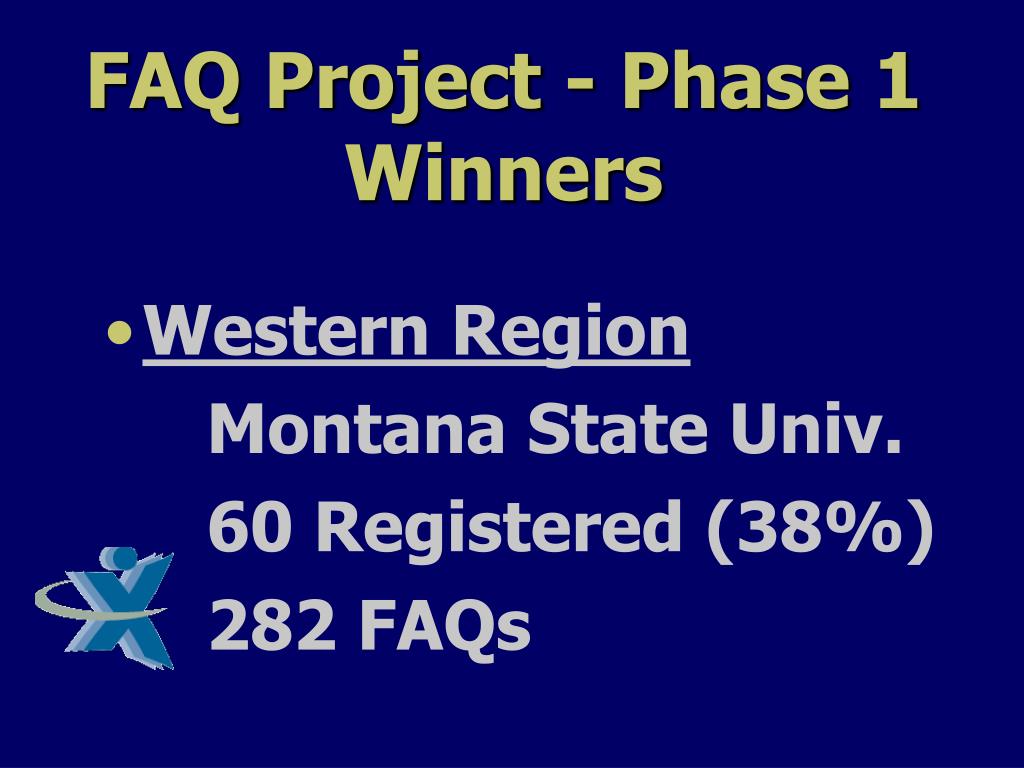 FAQ Project - Phase 1 Winners

• Western Region
Montana State Univ.
60 Registered (38%)
282 FAQs